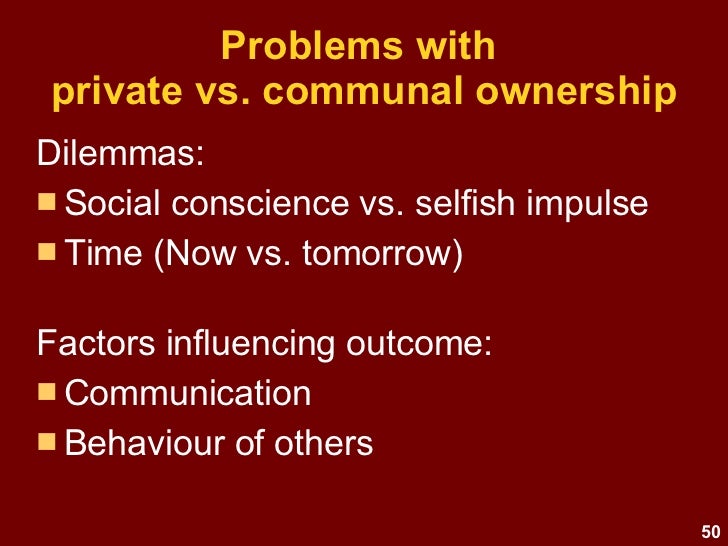 Problems with
private vs. communal ownership

Dilemmas:

- Social conscience vs. selfish impulse
- Time (Now vs. tomorrow)

Factors influencing outcome:

- Communication
- Behaviour of others

50